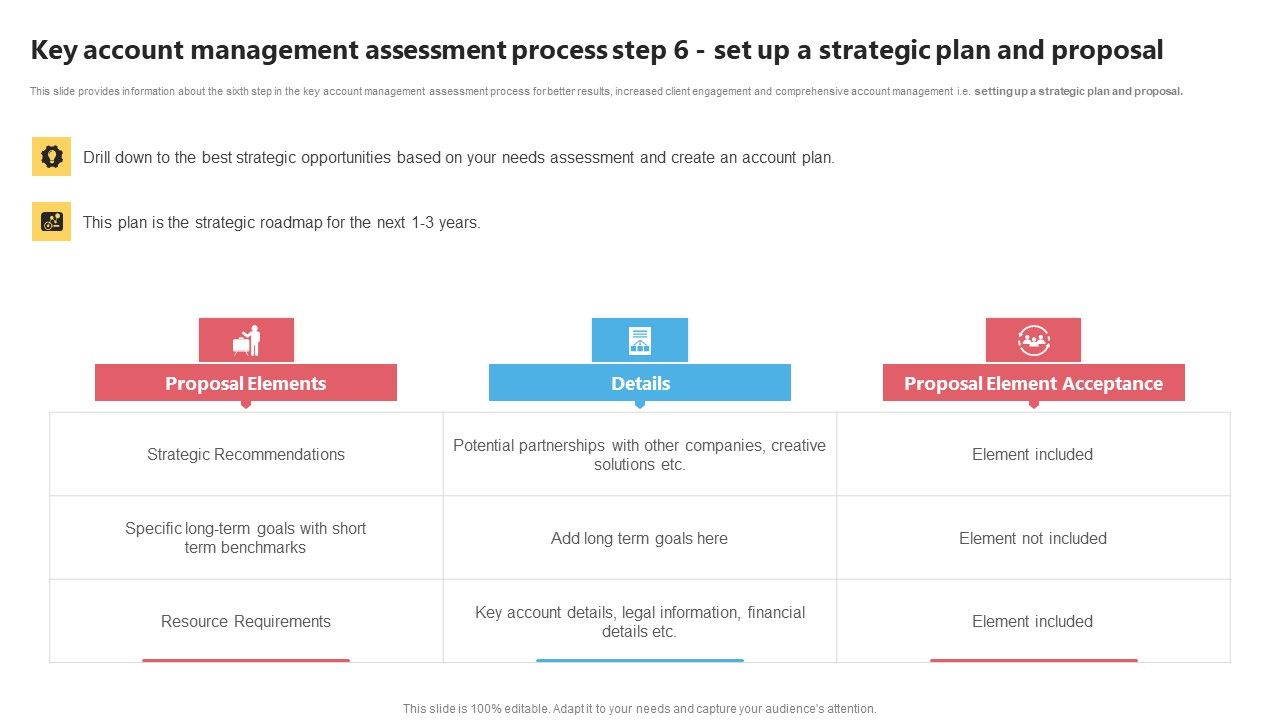 Key account management assessment process step 6 - set up a strategic plan and proposal

This slide provides information about the sixth step in the key account management assessment process for better results, increased client engagement and comprehensive account management i.e. setting up a strategic plan and proposal.

Drill down to the best strategic opportunities based on your needs assessment and create an account plan.

This plan is the strategic roadmap for the next 1-3 years.

| Proposal Elements | Details | Proposal Element Acceptance |
|---|---|---|
| Strategic Recommendations | Potential partnerships with other companies, creative solutions etc. | Element included |
| Specific long-term goals with short term benchmarks | Add long term goals here | Element not included |
| Resource Requirements | Key account details, legal information, financial details etc. | Element included |

This slide is 100% editable. Adapt it to your needs and capture your audience's attention.